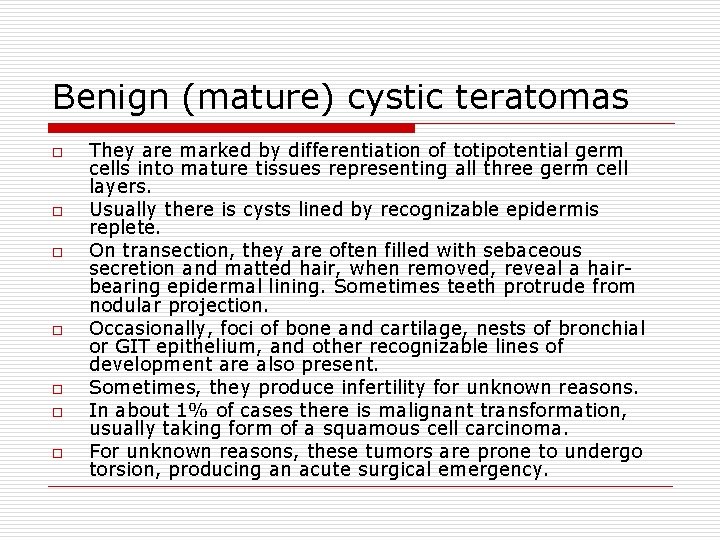 Benign (mature) cystic teratomas

□ They are marked by differentiation of totipotential germ cells into mature tissues representing all three germ cell layers.

□ Usually there is cysts lined by recognizable epidermis replete.

□ On transection, they are often filled with sebaceous secretion and matted hair, when removed, reveal a hair-bearing epidermal lining. Sometimes teeth protrude from nodular projection.

□ Occasionally, foci of bone and cartilage, nests of bronchial or GIT epithelium, and other recognizable lines of development are also present.

□ Sometimes, they produce infertility for unknown reasons.

□ In about 1% of cases there is malignant transformation, usually taking form of a squamous cell carcinoma.

□ For unknown reasons, these tumors are prone to undergo torsion, producing an acute surgical emergency.